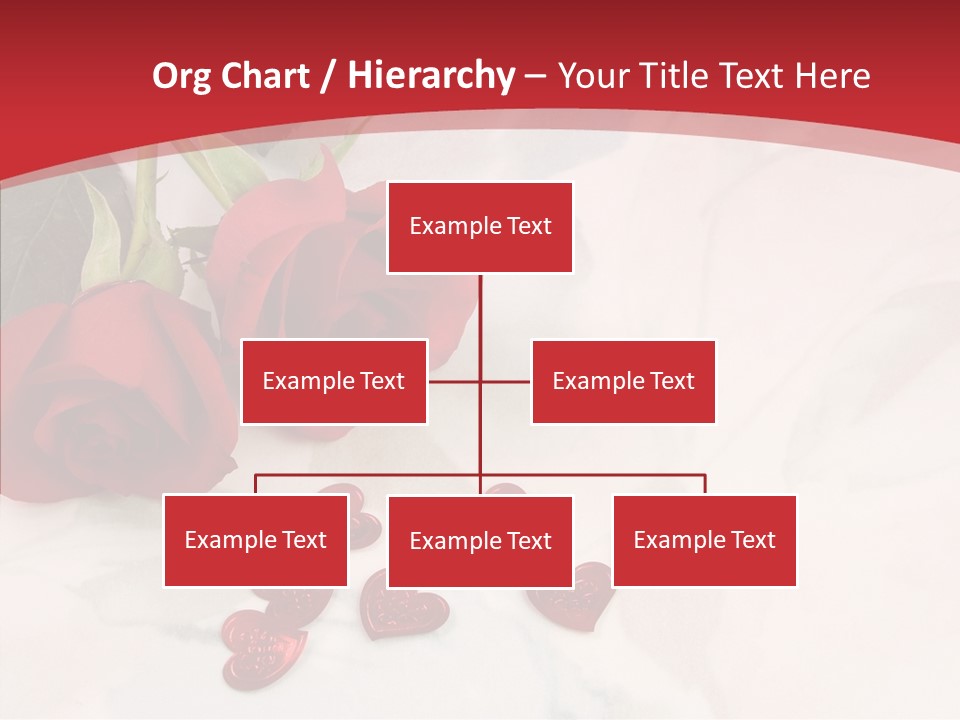 Org Chart / Hierarchy – Your Title Text Here

Example Text

Example Text

Example Text

Example Text

Example Text

Example Text